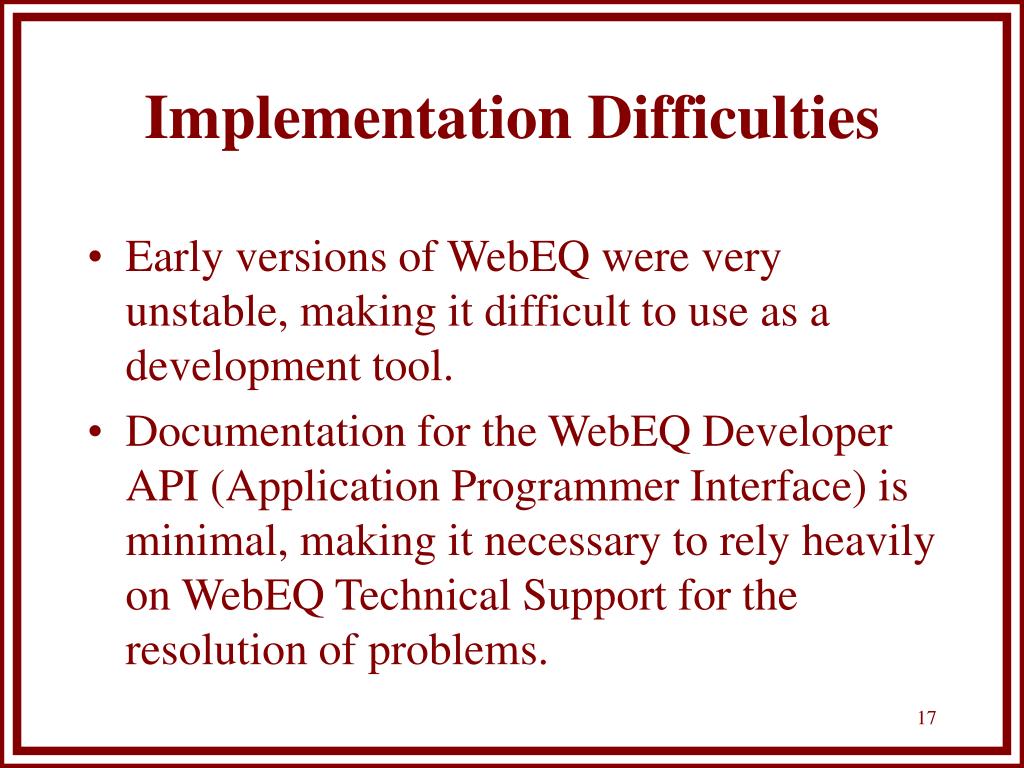 Implementation Difficulties

• Early versions of WebEQ were very unstable, making it difficult to use as a development tool.

• Documentation for the WebEQ Developer API (Application Programmer Interface) is minimal, making it necessary to rely heavily on WebEQ Technical Support for the resolution of problems.

17